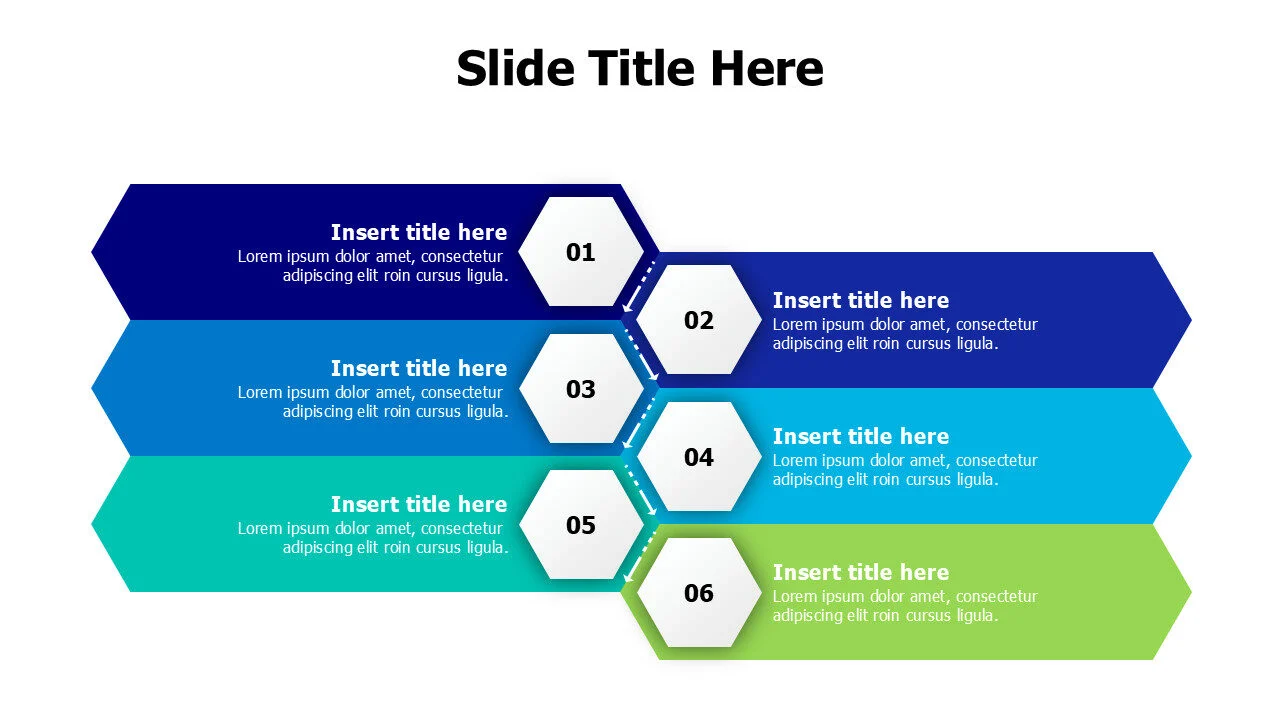 Slide Title Here

Insert title here
Lorem ipsum dolor amet, consectetur adipiscing elit roin cursus ligula.

01

02

Insert title here
Lorem ipsum dolor amet, consectetur adipiscing elit roin cursus ligula.

Insert title here
Lorem ipsum dolor amet, consectetur adipiscing elit roin cursus ligula.

03

04

Insert title here
Lorem ipsum dolor amet, consectetur adipiscing elit roin cursus ligula.

Insert title here
Lorem ipsum dolor amet, consectetur adipiscing elit roin cursus ligula.

05

06

Insert title here
Lorem ipsum dolor amet, consectetur adipiscing elit roin cursus ligula.